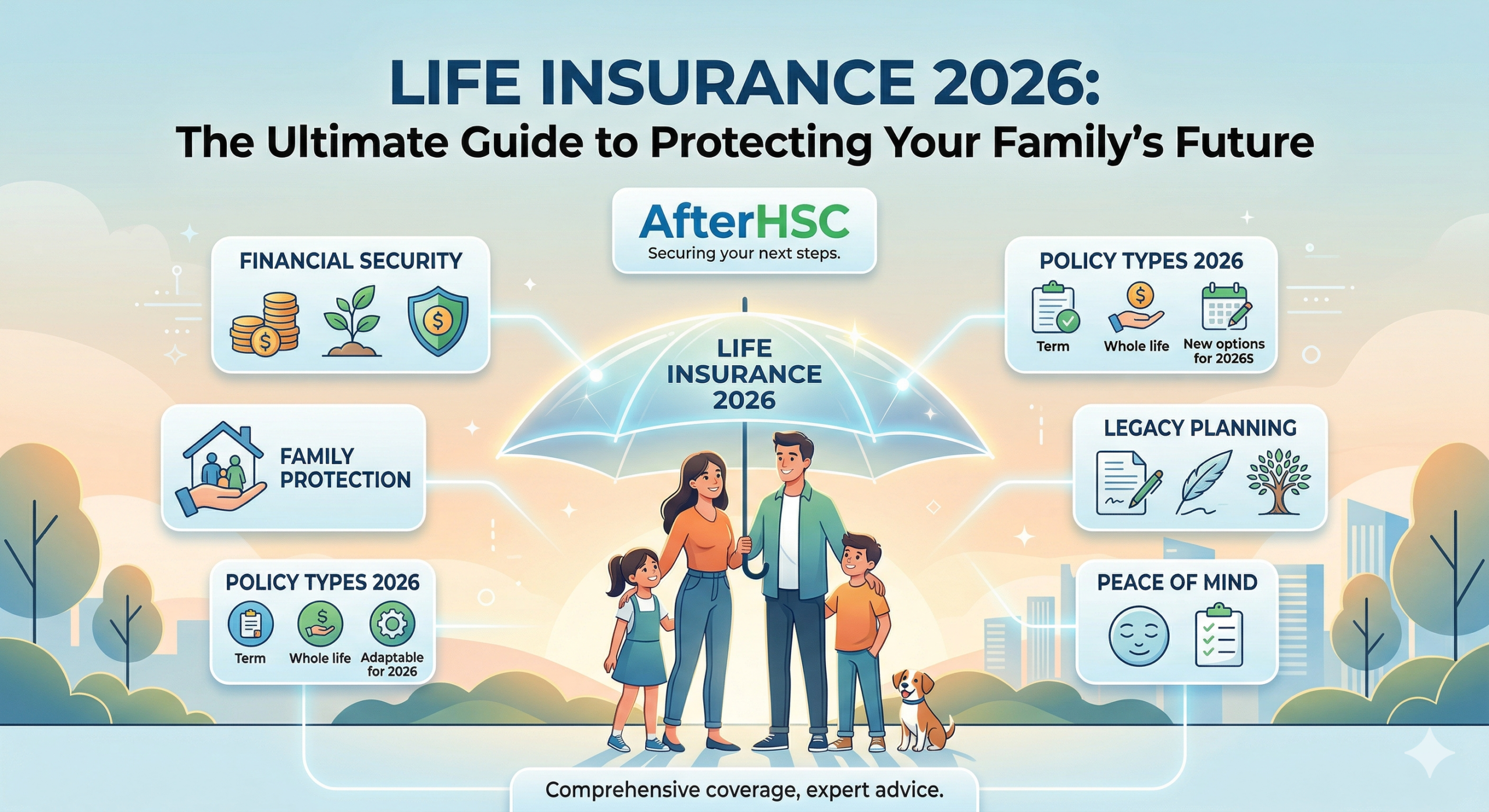 LIFE INSURANCE 2026:
The Ultimate Guide to Protecting Your Family's Future

AfterHSC
Securing your next steps.

FINANCIAL SECURITY

FAMILY PROTECTION

POLICY TYPES 2026
Term
Whole life
Adaptable for 2026

LIFE INSURANCE 2026

POLICY TYPES 2026
Term
Whole life
New options for 2026S

LEGACY PLANNING

PEACE OF MIND

Comprehensive coverage, expert advice.